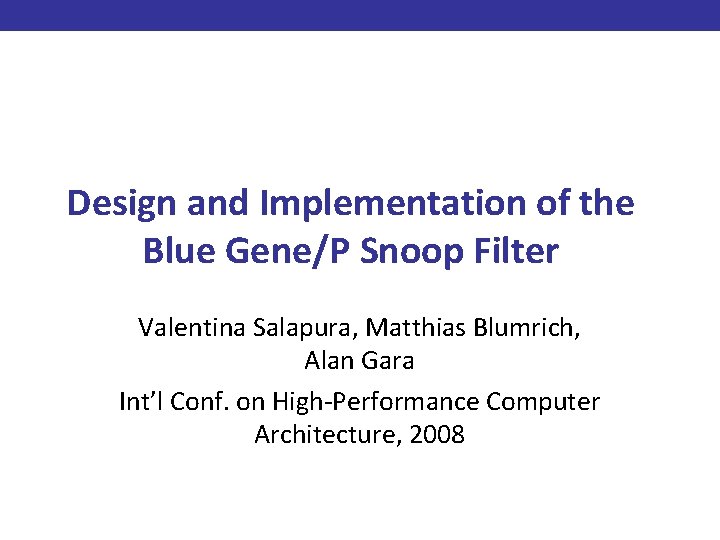 Design and Implementation of the Blue Gene/P Snoop Filter

Valentina Salapura, Matthias Blumrich, Alan Gara

Int’l Conf. on High-Performance Computer Architecture, 2008